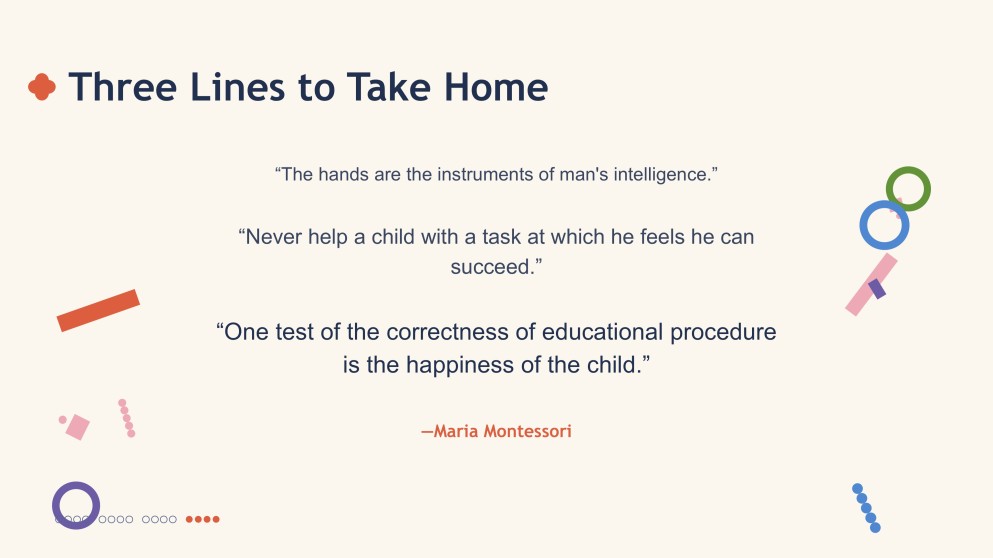 Three Lines to Take Home

“The hands are the instruments of man's intelligence.”

“Never help a child with a task at which he feels he can succeed.”

“One test of the correctness of educational procedure is the happiness of the child.”

—Maria Montessori